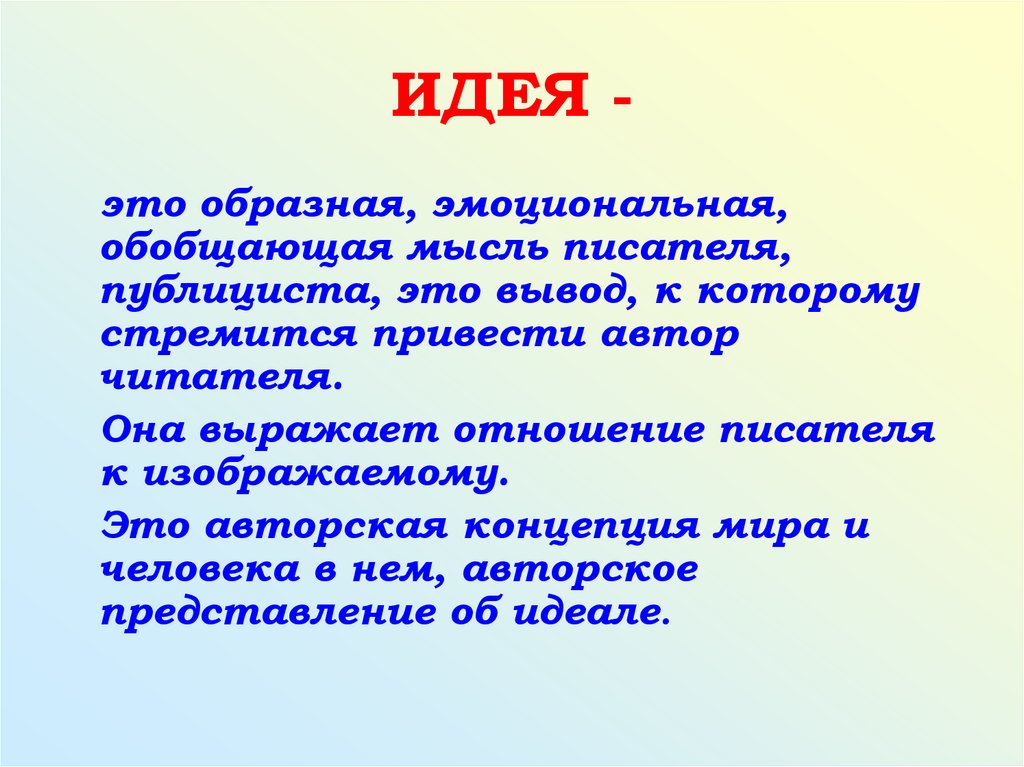 ИДЕЯ -

это образная, эмоциональная, обобщающая мысль писателя, публициста, это вывод, к которому стремится привести автор читателя.

Она выражает отношение писателя к изображаемому.

Это авторская концепция мира и человека в нем, авторское представление об идеале.